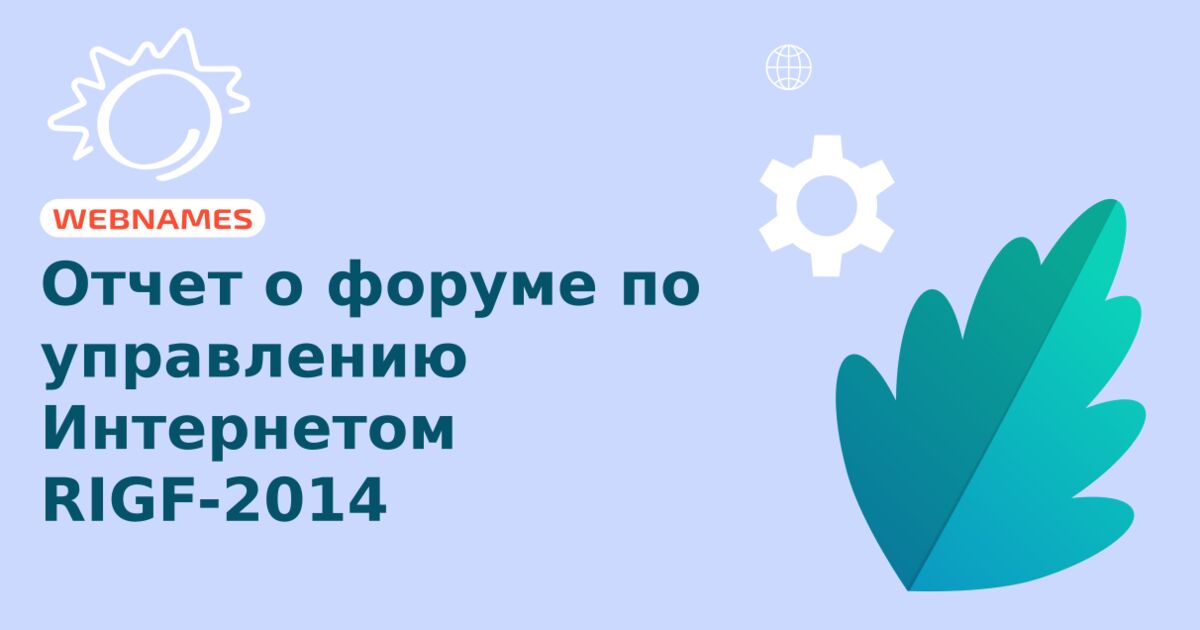 WEBNAMES

Отчет о форуме по управлению Интернетом RIGF-2014